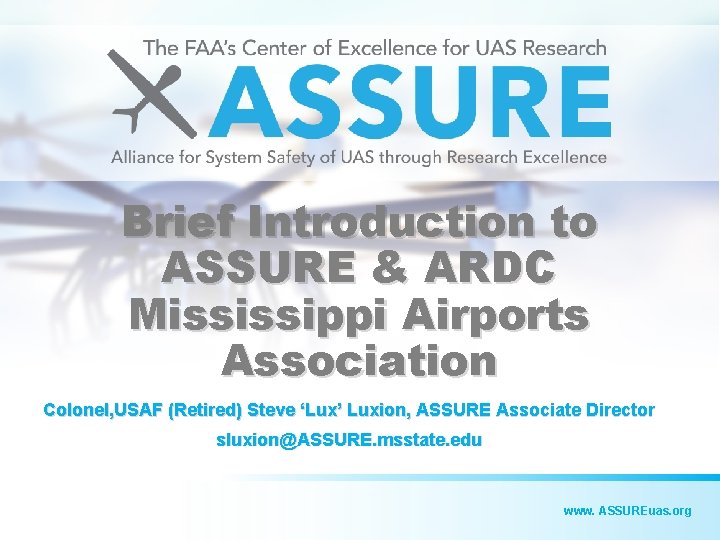 The FAA's Center of Excellence for UAS Research

ASSURE

Alliance for System Safety of UAS through Research Excellence

Brief Introduction to ASSURE & ARDC Mississippi Airports Association

Colonel,USAF (Retired) Steve 'Lux' Luxion, ASSURE Associate Director

sluxion@ASSURE.msstate.edu

www. ASSUREuas.org